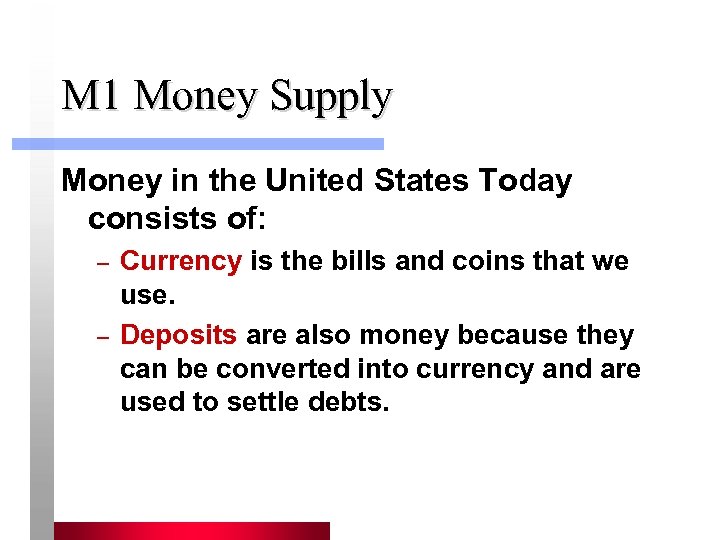 M1 Money Supply

Money in the United States Today consists of:

– Currency is the bills and coins that we use.

– Deposits are also money because they can be converted into currency and are used to settle debts.